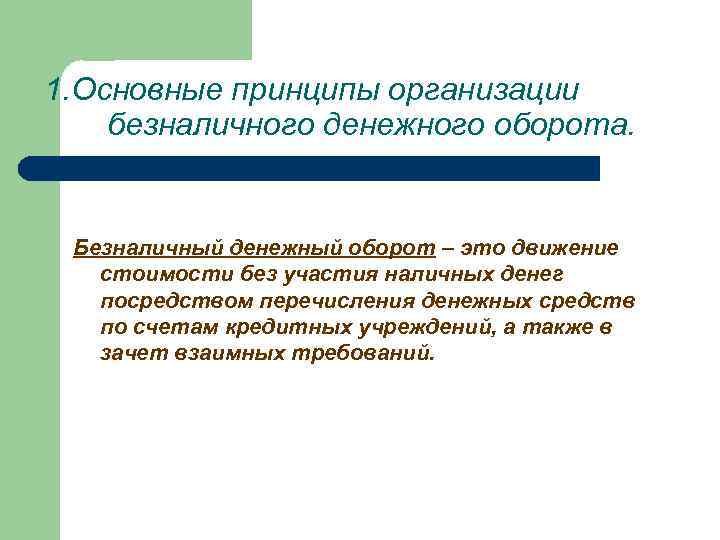 1.Основные принципы организации безналичного денежного оборота.

Безналичный денежный оборот – это движение стоимости без участия наличных денег посредством перечисления денежных средств по счетам кредитных учреждений, а также в зачет взаимных требований.